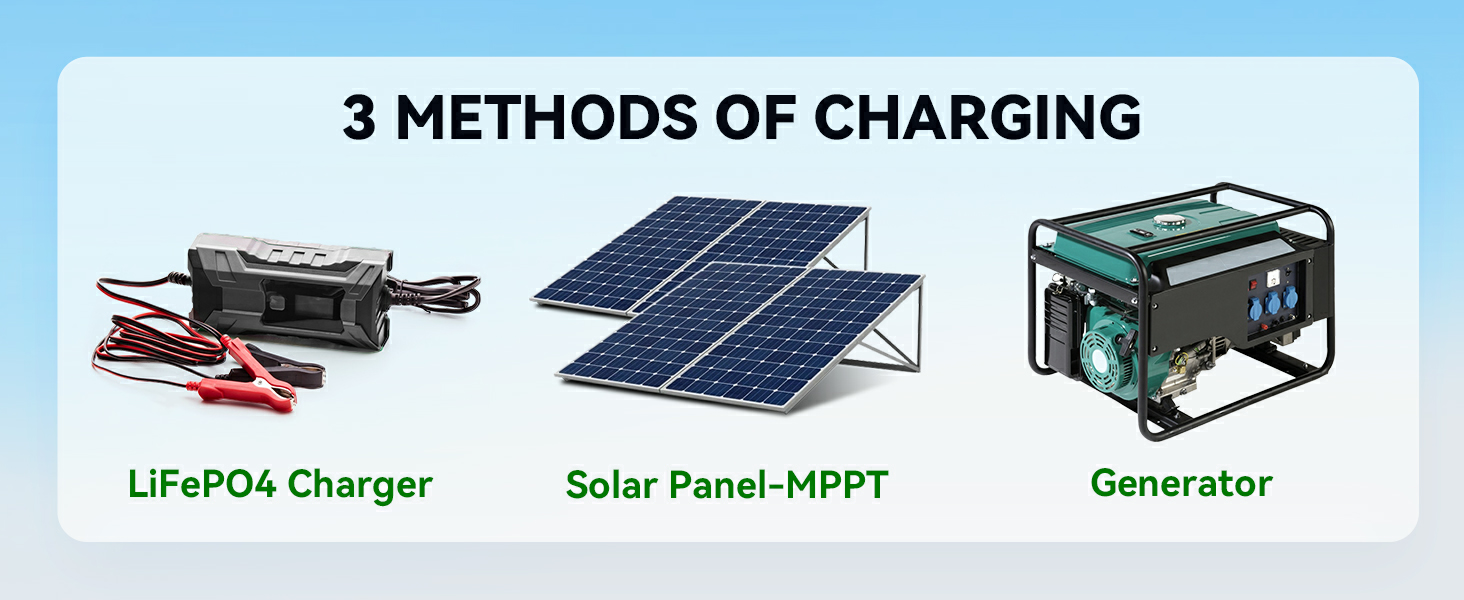 3 METHODS OF CHARGING

LiFePO4 Charger

Solar Panel-MPPT

Generator